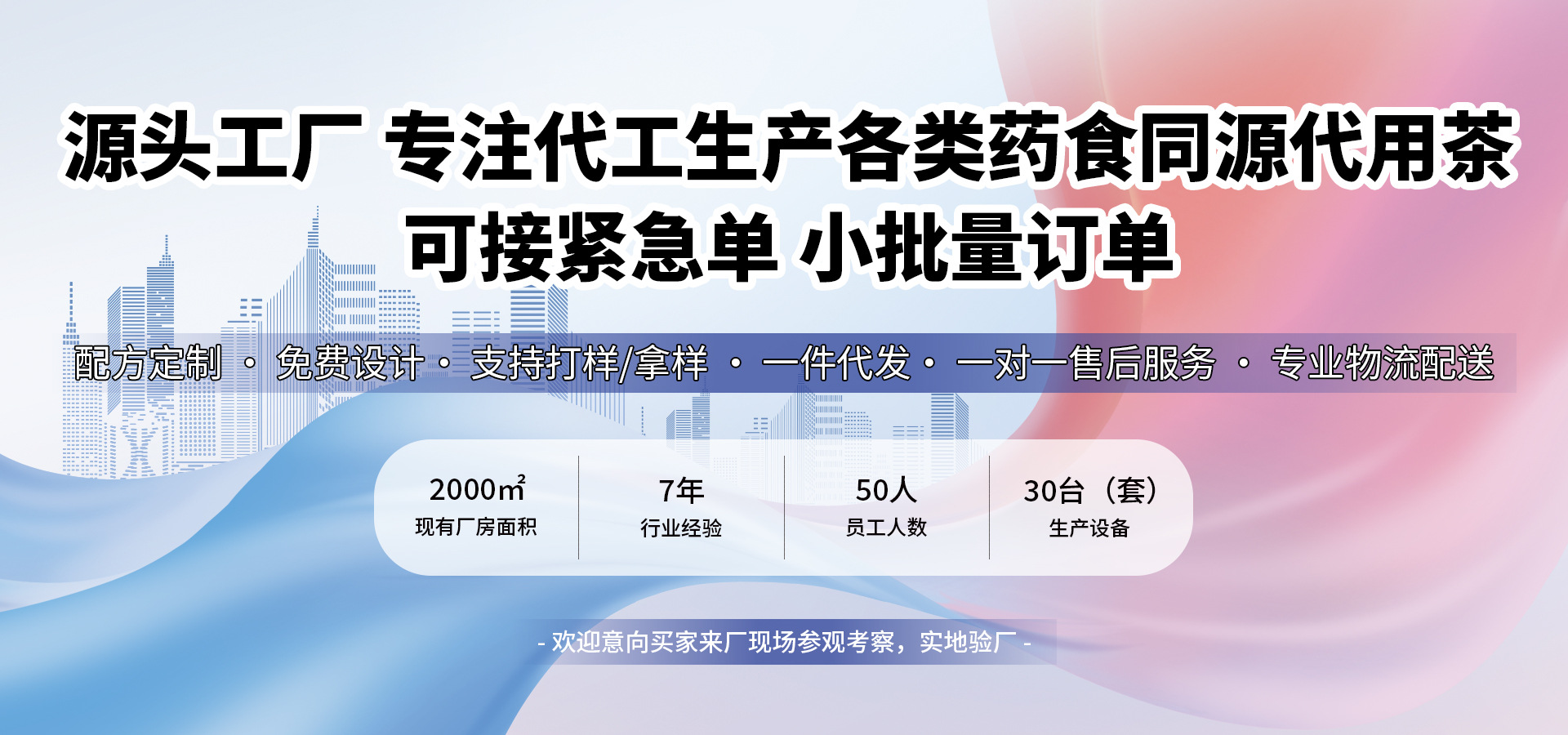 源头工厂 专注代工生产各类药食同源代用茶
可接紧急单 小批量订单

配方定制 · 免费设计 · 支持打样/拿样 · 一件代发 · 一对一售后服务 · 专业物流配送

2000㎡
现有厂房面积

7年
行业经验

50人
员工人数

30台（套）
生产设备

- 欢迎意向买家来厂现场参观考察，实地验厂 -